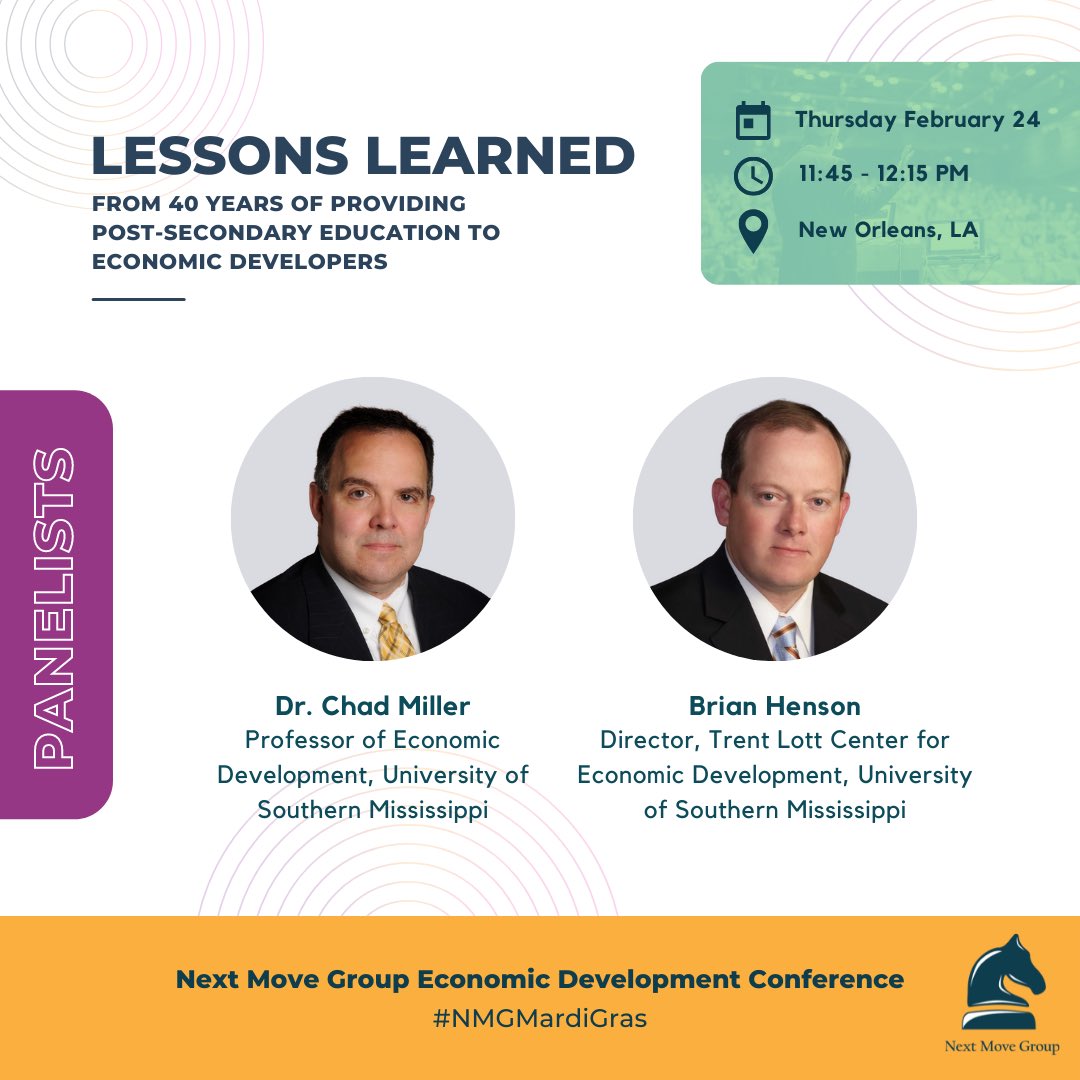 LESSONS LEARNED

FROM 40 YEARS OF PROVIDING POST-SECONDARY EDUCATION TO ECONOMIC DEVELOPERS

Thursday February 24

11:45 - 12:15 PM

New Orleans, LA

PANELISTS

Dr. Chad Miller
Professor of Economic Development, University of Southern Mississippi

Brian Henson
Director, Trent Lott Center for Economic Development, University of Southern Mississippi

Next Move Group Economic Development Conference
#NMGMardiGras

Next Move Group